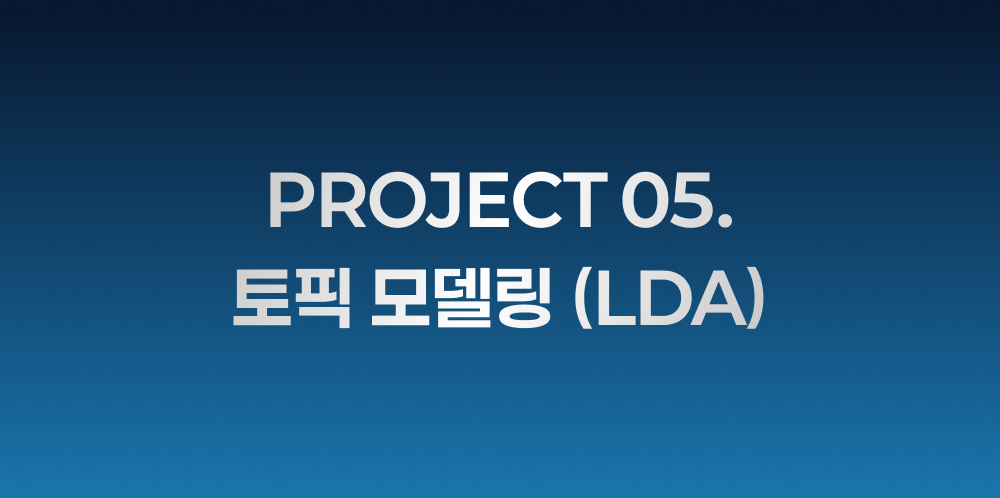 PROJECT 05.
토픽 모델링 (LDA)